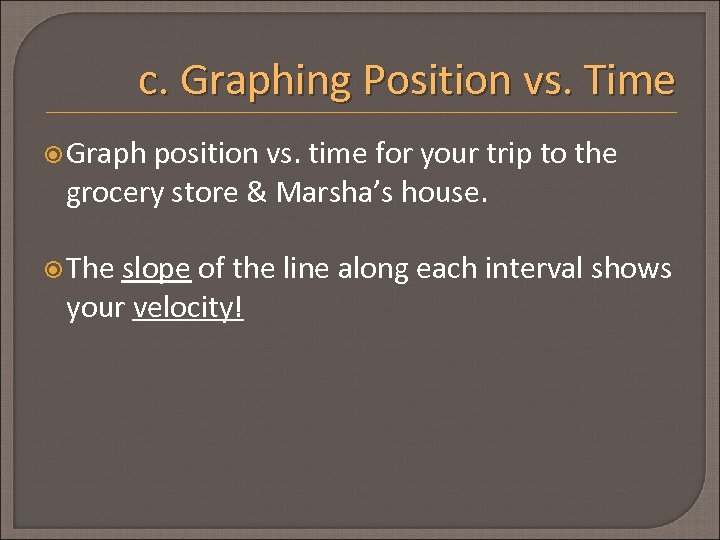 c. Graphing Position vs. Time

Graph position vs. time for your trip to the grocery store & Marsha’s house.

The slope of the line along each interval shows your velocity!